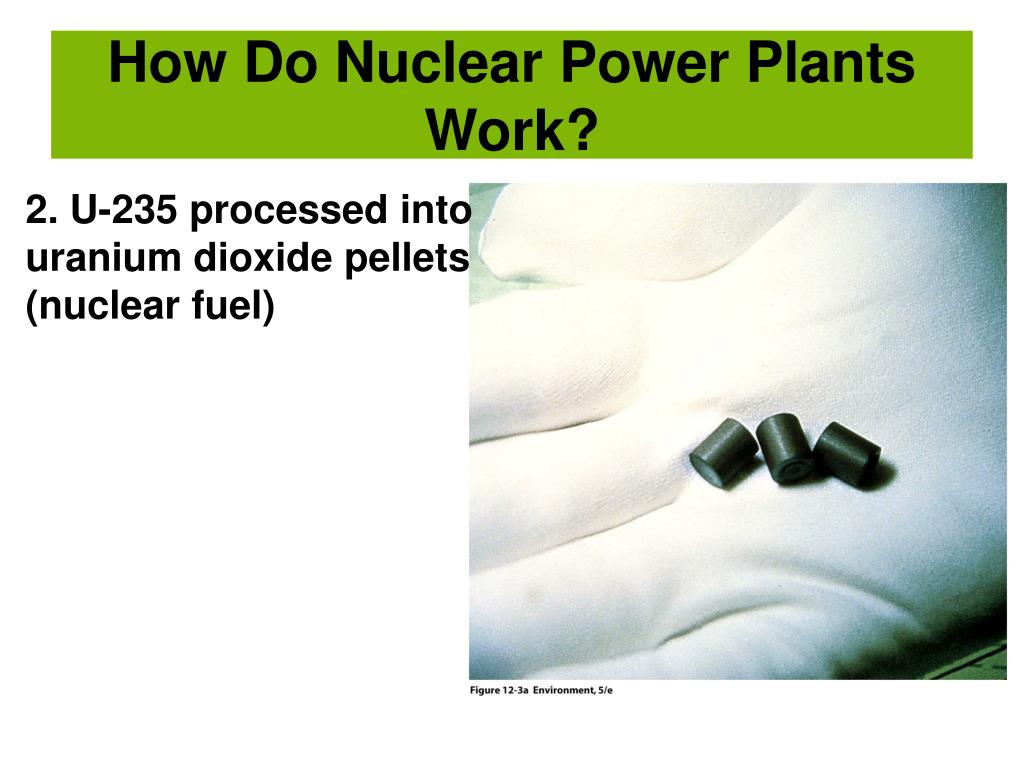 How Do Nuclear Power Plants Work?

2. U-235 processed into uranium dioxide pellets (nuclear fuel)

Figure 12-3a Environment, 5/e